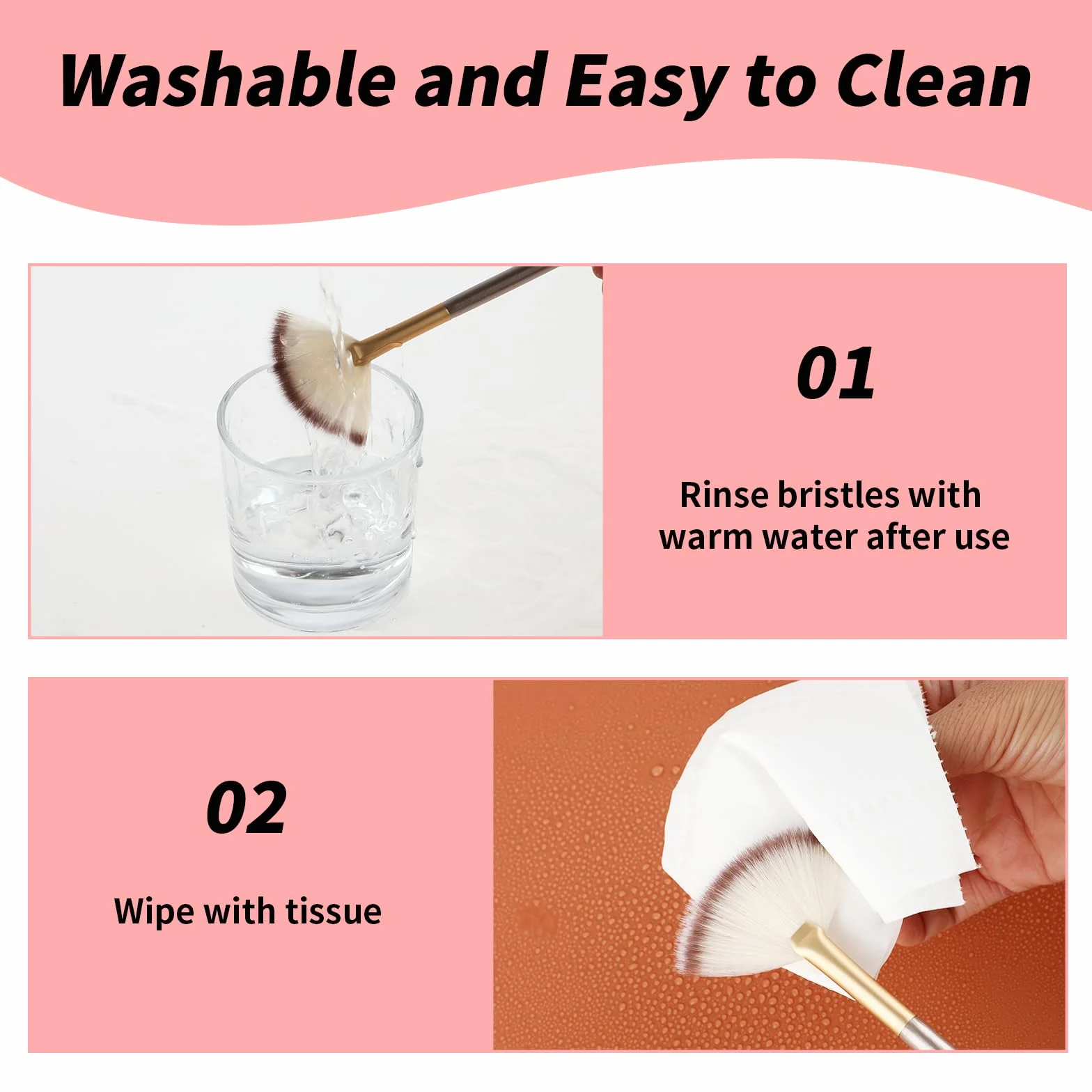 Washable and Easy to Clean

01

Rinse bristles with warm water after use

02

Wipe with tissue